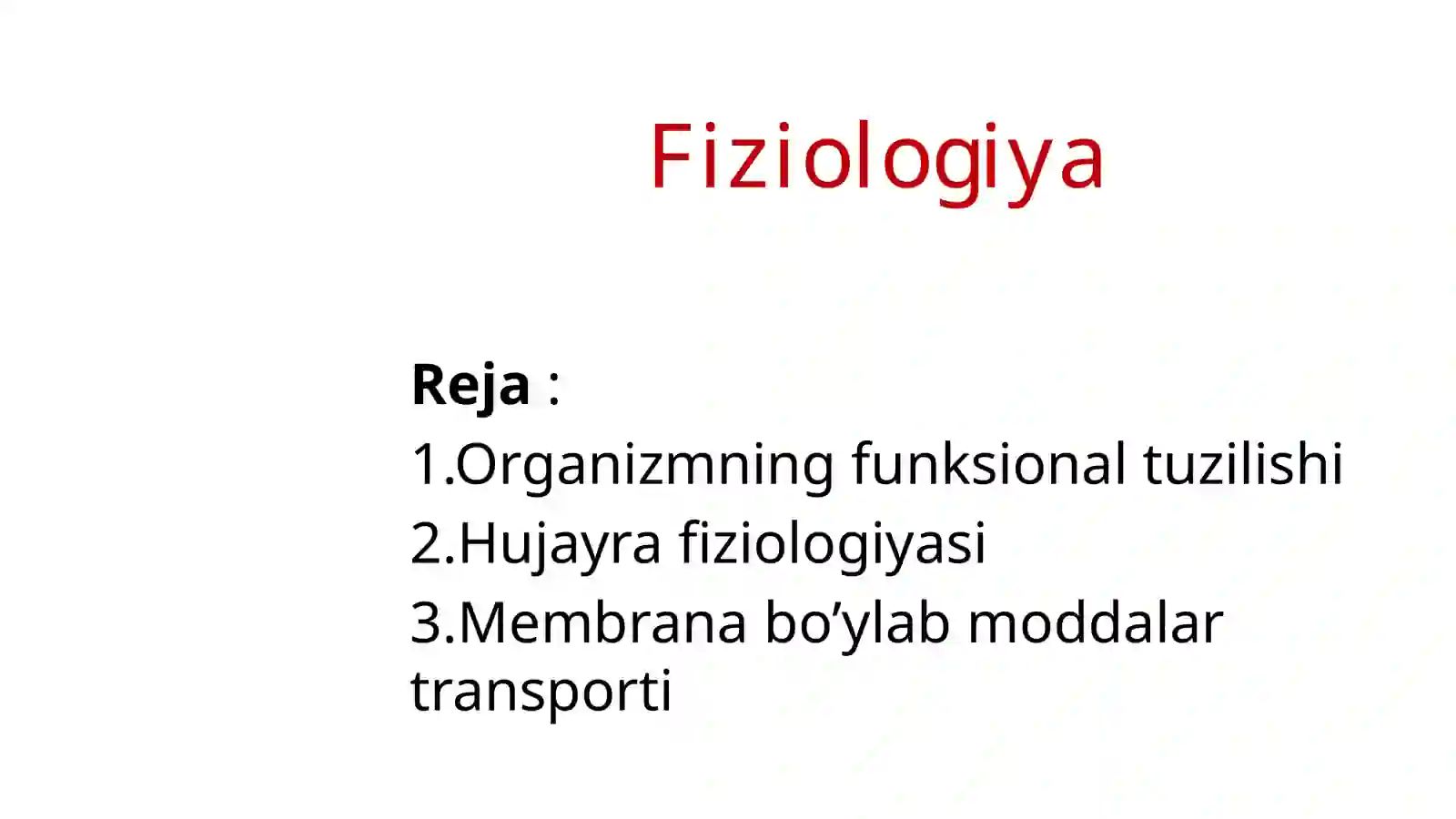 Fiziologiya

Reja :
1.Organizmning funksional tuzilishi
2.Hujayra fiziologiyasi
3.Membrana bo’ylab moddalar transporti